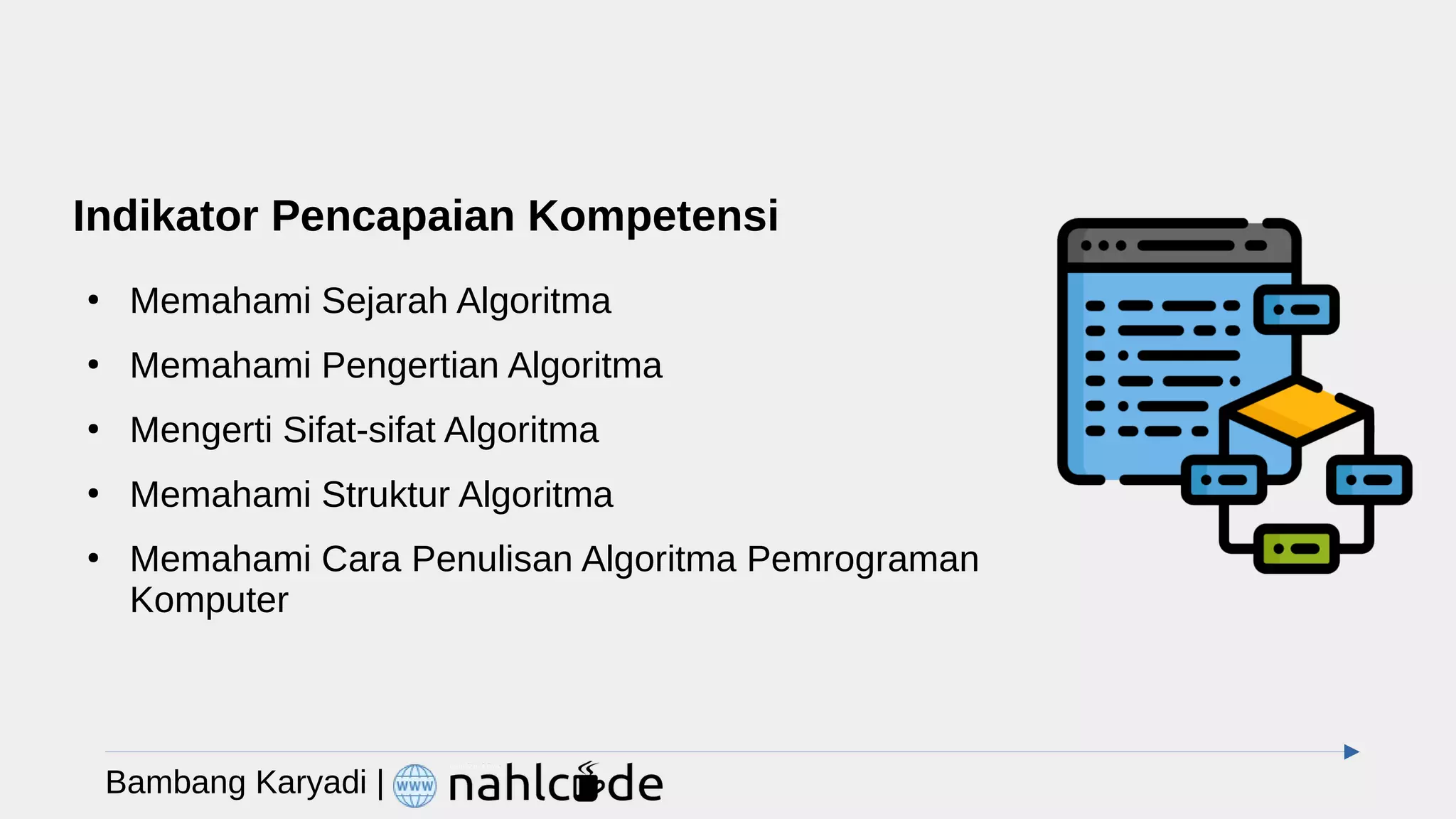 Indikator Pencapaian Kompetensi

• Memahami Sejarah Algoritma
• Memahami Pengertian Algoritma
• Mengerti Sifat-sifat Algoritma
• Memahami Struktur Algoritma
• Memahami Cara Penulisan Algoritma Pemrograman Komputer

Bambang Karyadi | www nahlcode